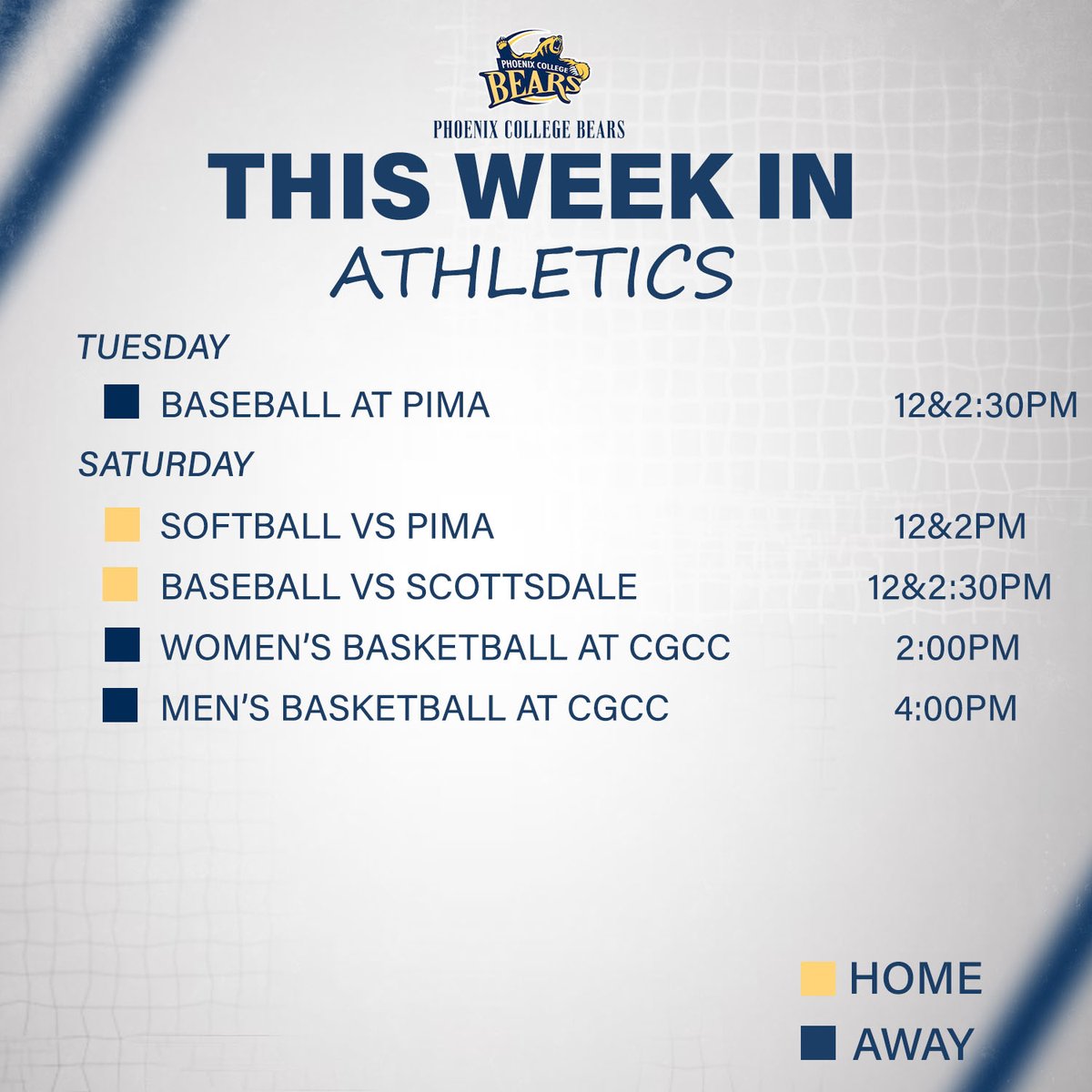 PHOENIX COLLEGE
BEARS

PHOENIX COLLEGE BEARS

THIS WEEK IN
ATHLETICS

TUESDAY

BASEBALL AT PIMA 12&2:30PM

SATURDAY

SOFTBALL VS PIMA 12&2PM

BASEBALL VS SCOTTSDALE 12&2:30PM

WOMEN'S BASKETBALL AT CGCC 2:00PM

MEN'S BASKETBALL AT CGCC 4:00PM

HOME

AWAY